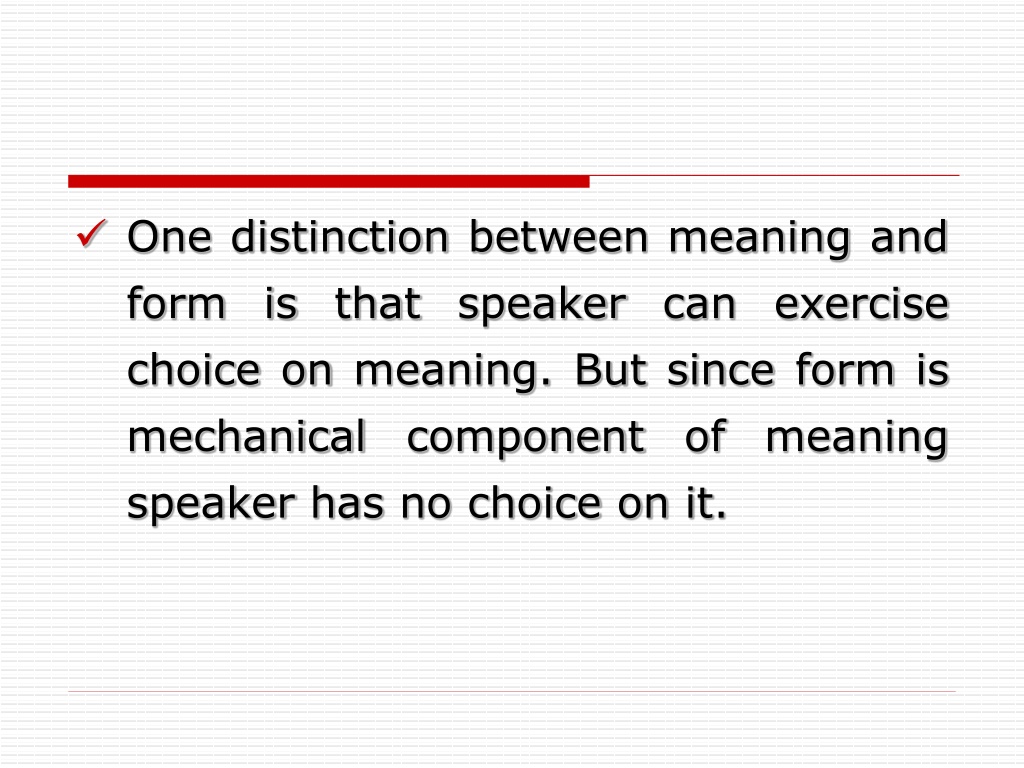 ✓ One distinction between meaning and form is that speaker can exercise choice on meaning. But since form is mechanical component of meaning speaker has no choice on it.